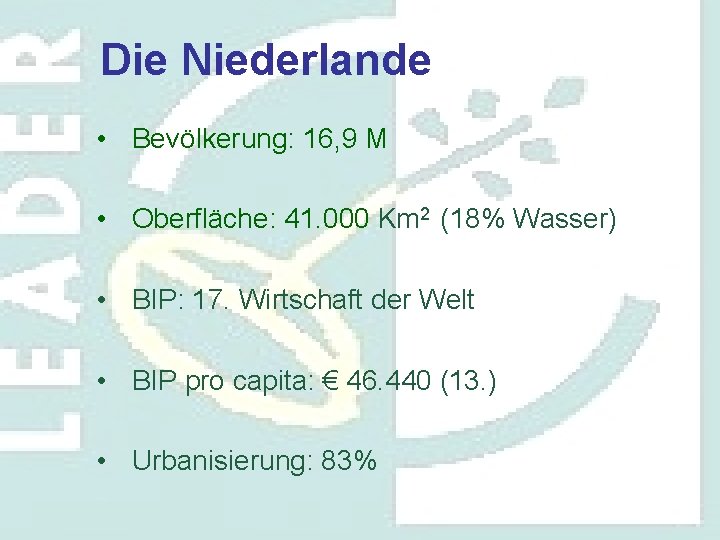 LEADER

Die Niederlande

• Bevölkerung: 16,9 M

• Oberfläche: 41.000 Km$^2$ (18% Wasser)

• BIP: 17. Wirtschaft der Welt

• BIP pro capita: € 46.440 (13.)

• Urbanisierung: 83%